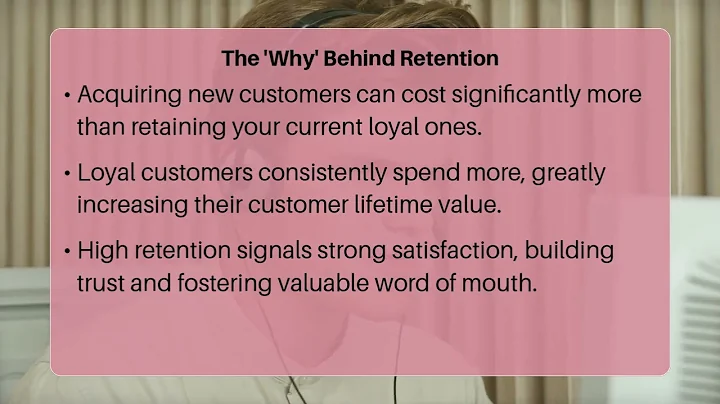 The 'Why' Behind Retention

• Acquiring new customers can cost significantly more than retaining your current loyal ones.

• Loyal customers consistently spend more, greatly increasing their customer lifetime value.

• High retention signals strong satisfaction, building trust and fostering valuable word of mouth.